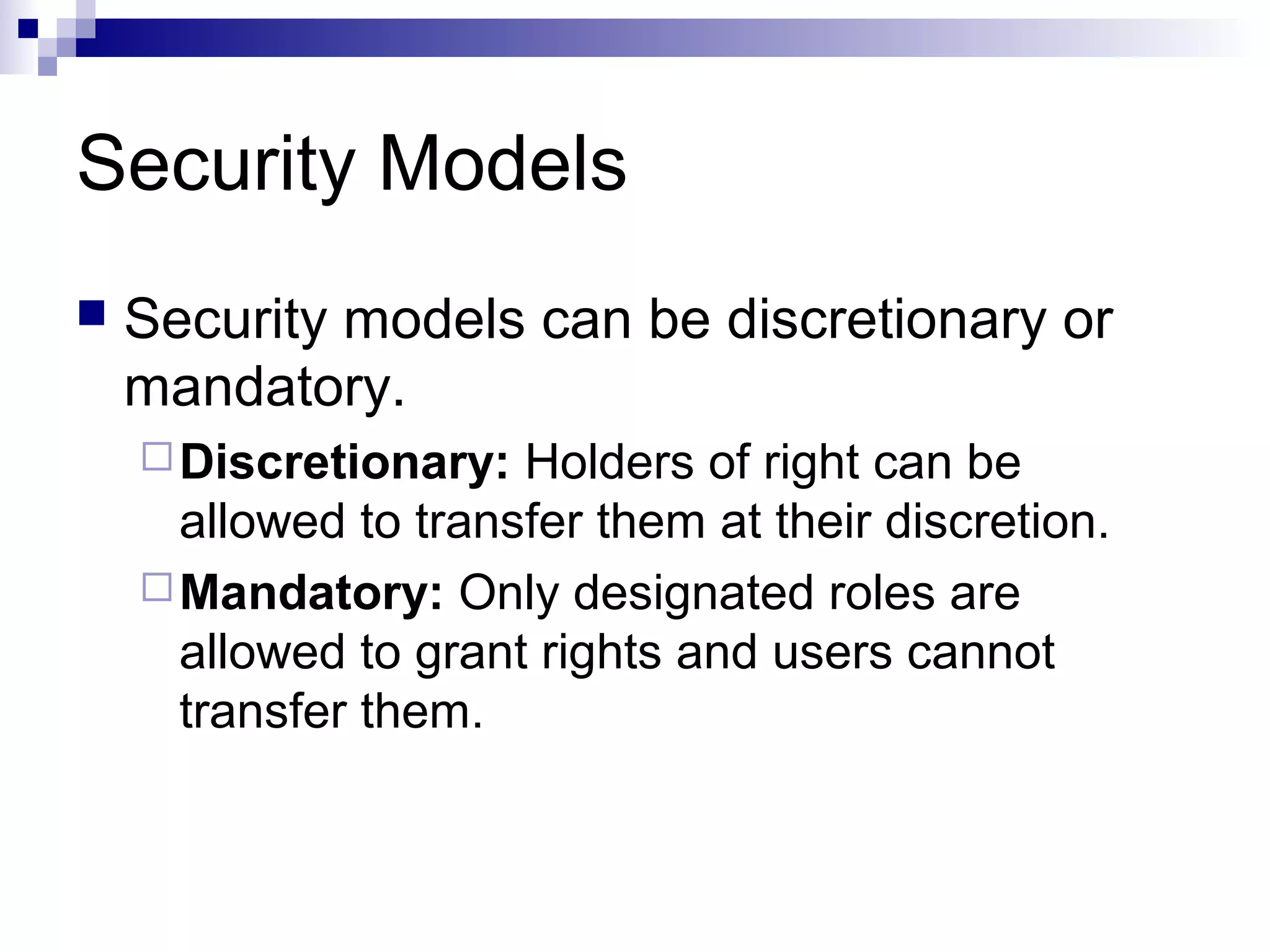 Security Models

Security models can be discretionary or mandatory.

Discretionary: Holders of right can be allowed to transfer them at their discretion.

Mandatory: Only designated roles are allowed to grant rights and users cannot transfer them.